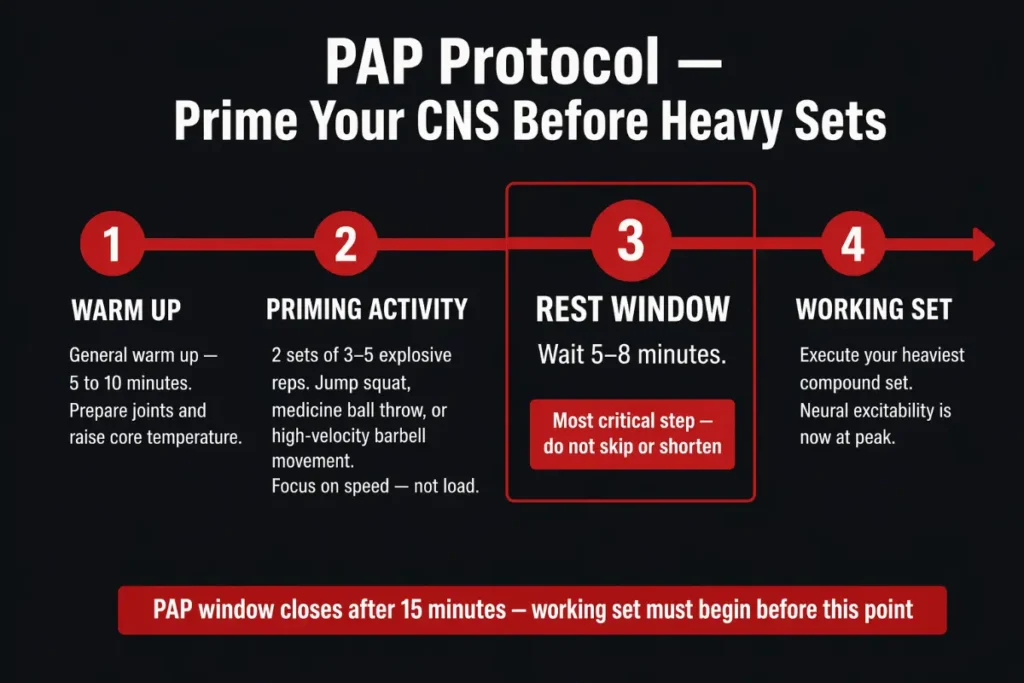 PAP Protocol —
Prime Your CNS Before Heavy Sets

1
WARM UP
General warm up — 5 to 10 minutes. Prepare joints and raise core temperature.

2
PRIMING ACTIVITY
2 sets of 3–5 explosive reps. Jump squat, medicine ball throw, or high-velocity barbell movement.
Focus on speed — not load.

3
REST WINDOW
Wait 5–8 minutes.
Most critical step — do not skip or shorten

4
WORKING SET
Execute your heaviest compound set. Neural excitability is now at peak.

PAP window closes after 15 minutes — working set must begin before this point